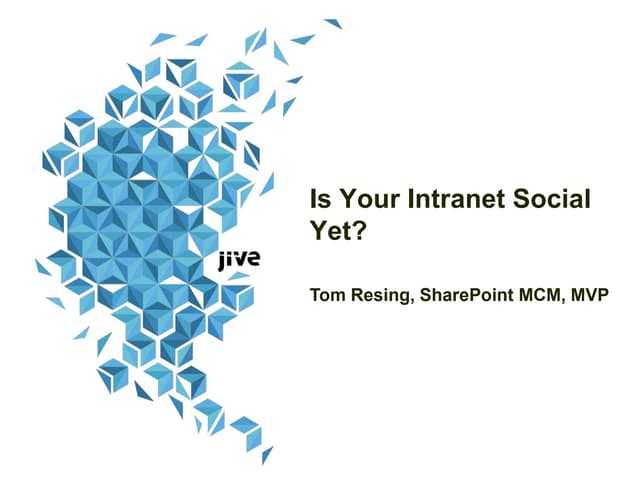 jive

Is Your Intranet Social Yet?

Tom Resing, SharePoint MCM, MVP